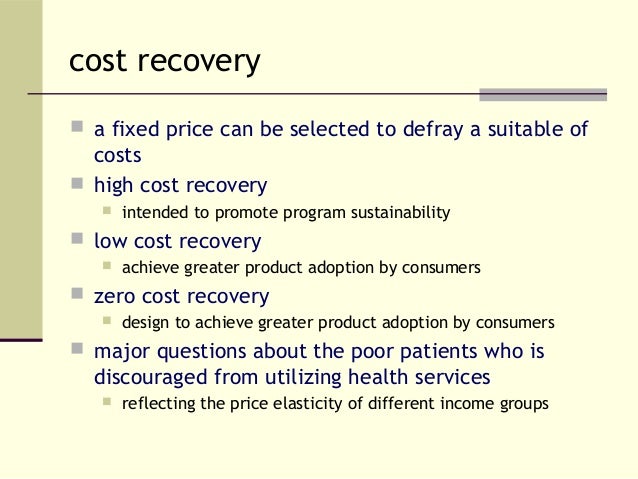 cost recovery

- a fixed price can be selected to defray a suitable of costs
- high cost recovery
  - intended to promote program sustainability
- low cost recovery
  - achieve greater product adoption by consumers
- zero cost recovery
  - design to achieve greater product adoption by consumers
- major questions about the poor patients who is discouraged from utilizing health services
  - reflecting the price elasticity of different income groups